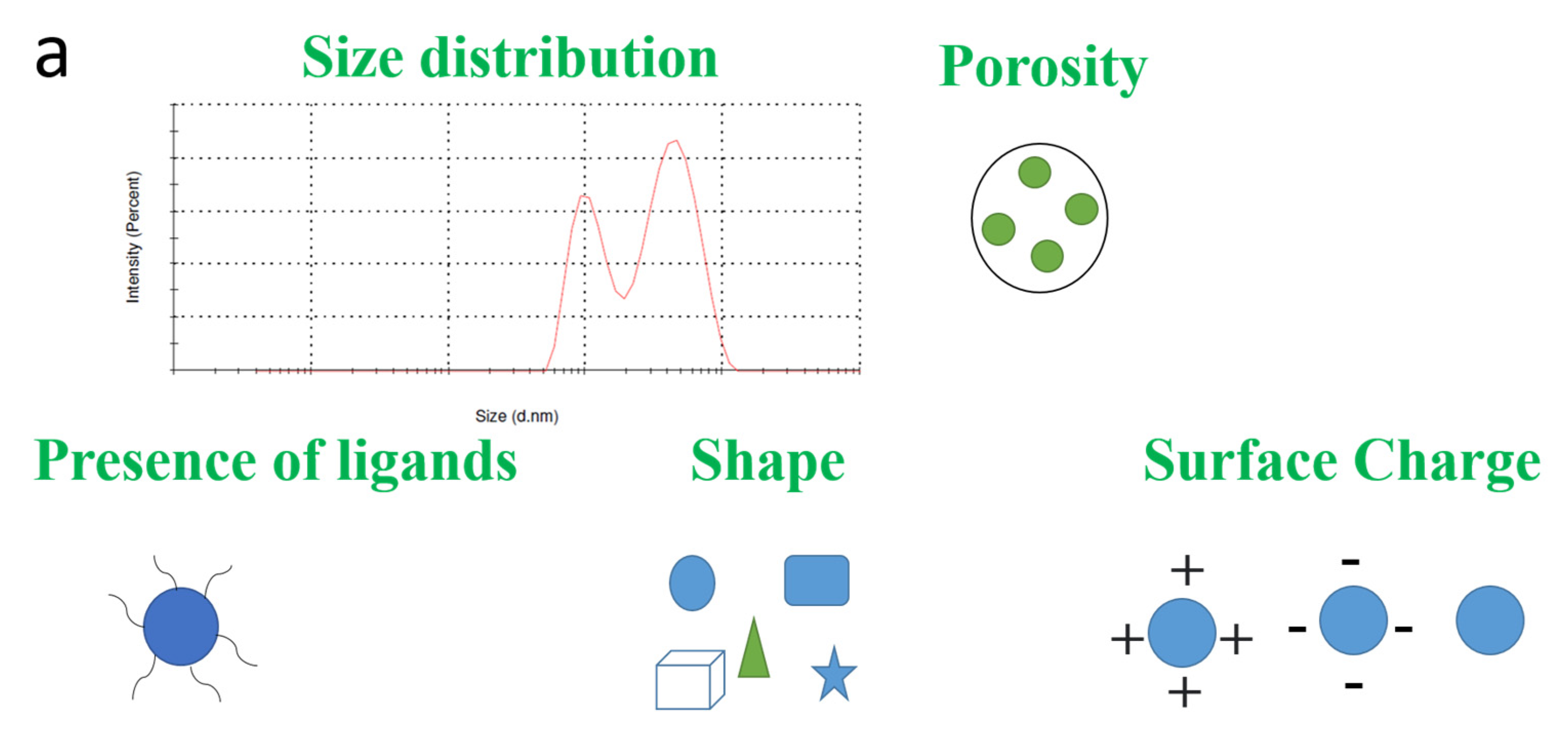 a

Size distribution

Intensity (Percent)

Size (d.nm)

Porosity

Presence of ligands

Shape

Surface Charge

+
+ +
+

-
- -
-